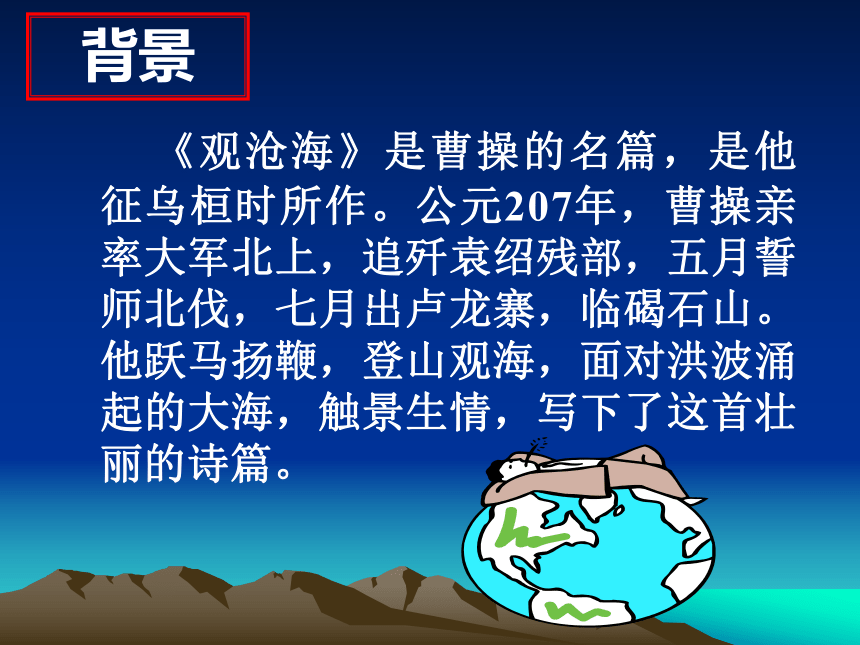 背景

《观沧海》是曹操的名篇，是他征乌桓时所作。公元207年，曹操亲率大军北上，追歼袁绍残部，五月誓师北伐，七月出卢龙寨，临碣石山。他跃马扬鞭，登山观海，面对洪波涌起的大海，触景生情，写下了这首壮丽的诗篇。